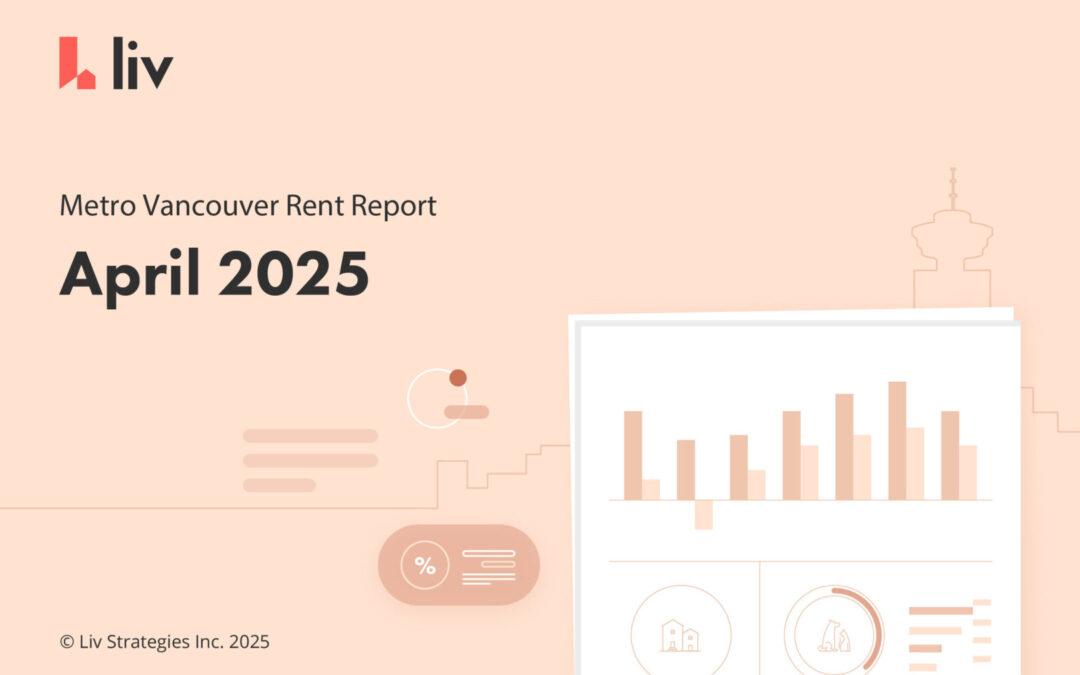 liv

Metro Vancouver Rent Report

April 2025

%

© Liv Strategies Inc. 2025